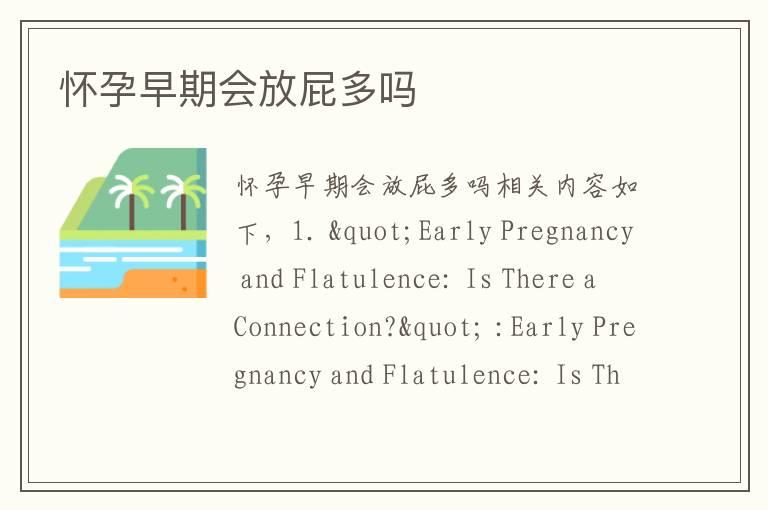 怀孕早期会放屁多吗

怀孕早期会放屁多吗相关内容如下，1. &quot;Early Pregnancy and Flatulence: Is There a Connection?&quot; :Early Pregnancy and Flatulence: Is Th